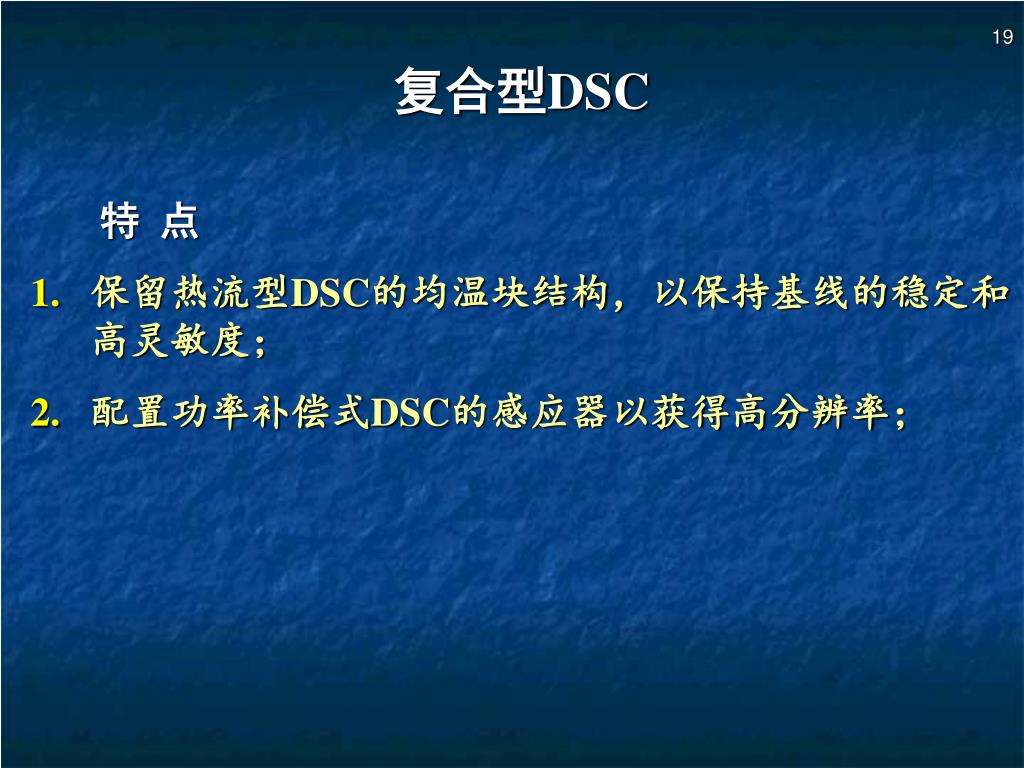 19

复合型DSC

特 点

1. 保留热流型DSC的均温块结构，以保持基线的稳定和高灵敏度；

2. 配置功率补偿式DSC的感应器以获得高分辨率；